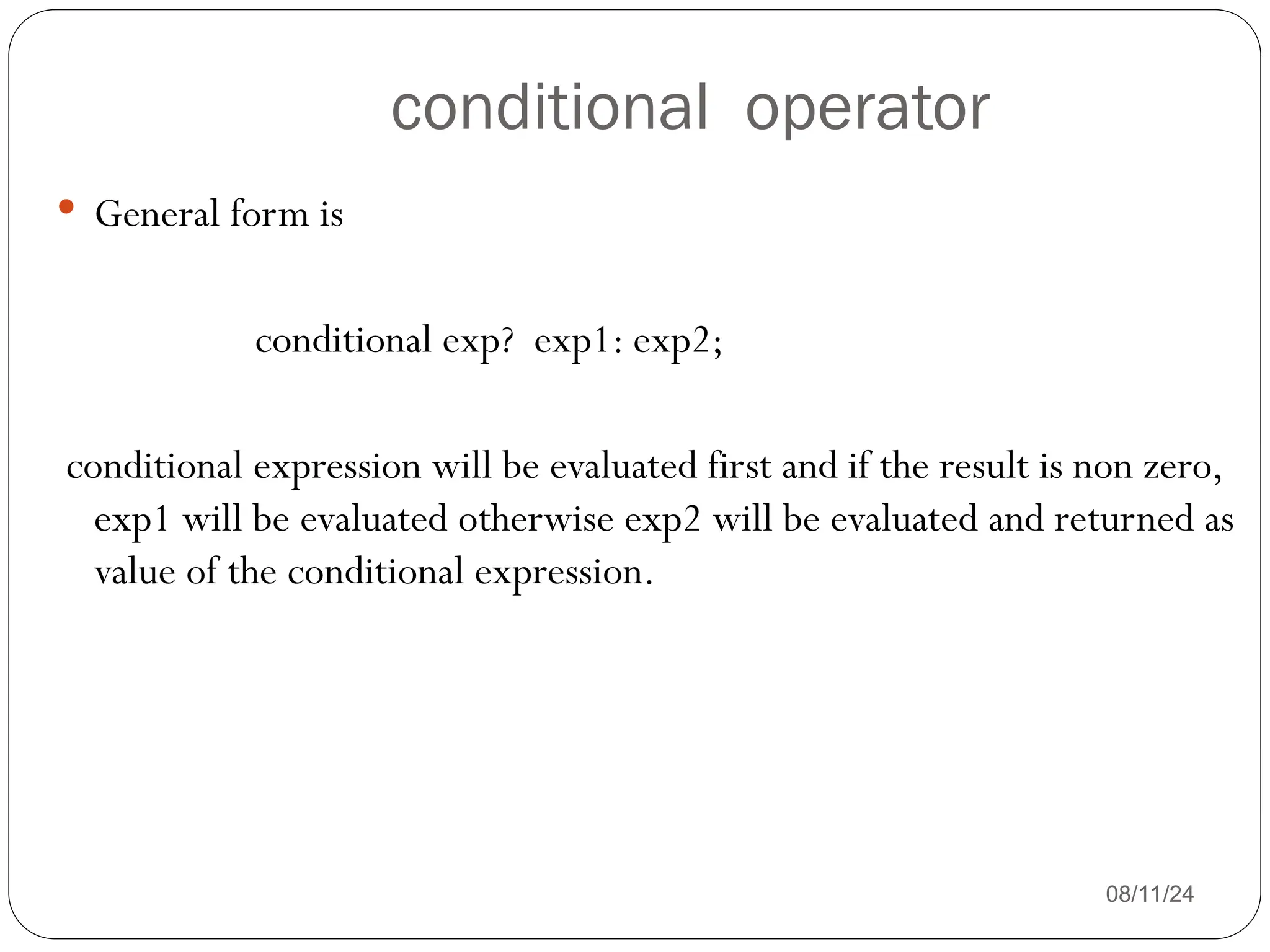 conditional operator

• General form is

conditional exp? exp1: exp2;

conditional expression will be evaluated first and if the result is non zero, exp1 will be evaluated otherwise exp2 will be evaluated and returned as value of the conditional expression.

08/11/24